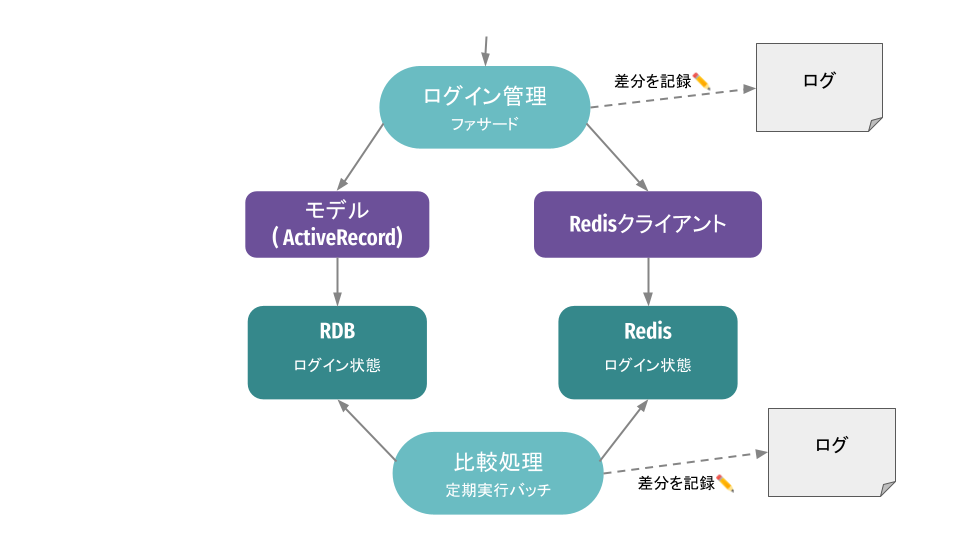 ログイン管理
ファサード

差分を記録✏️

ログ

モデル
( ActiveRecord)

Redisクライアント

RDB
ログイン状態

Redis
ログイン状態

比較処理
定期実行バッチ

差分を記録✏️

ログ